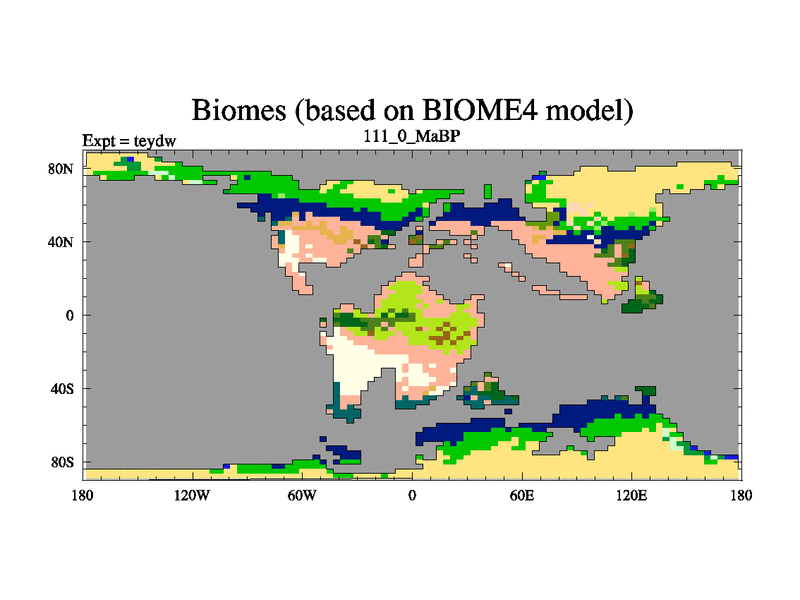 Biomes (based on BIOME4 model)

Expt = teydw

111_0_MaBP

80N
40N
0
40S
80S

180
120W
60W
0
60E
120E
180